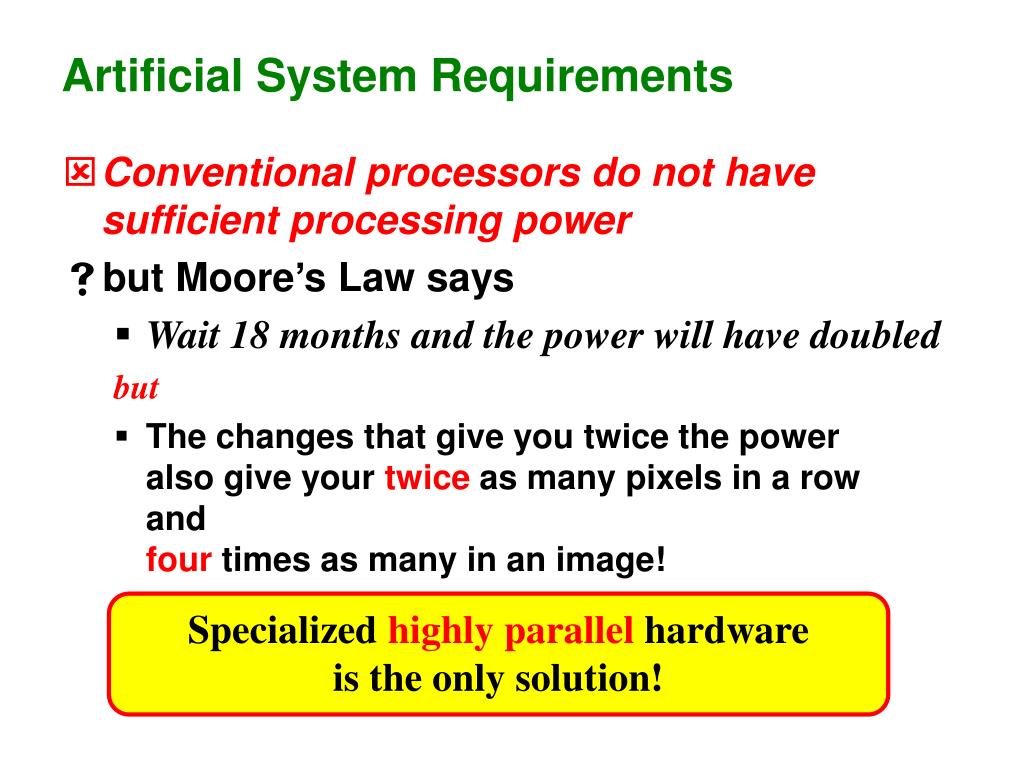 Artificial System Requirements

☒ Conventional processors do not have sufficient processing power

? but Moore's Law says

▪ Wait 18 months and the power will have doubled

but

▪ The changes that give you twice the power also give your twice as many pixels in a row and
four times as many in an image!

Specialized highly parallel hardware is the only solution!